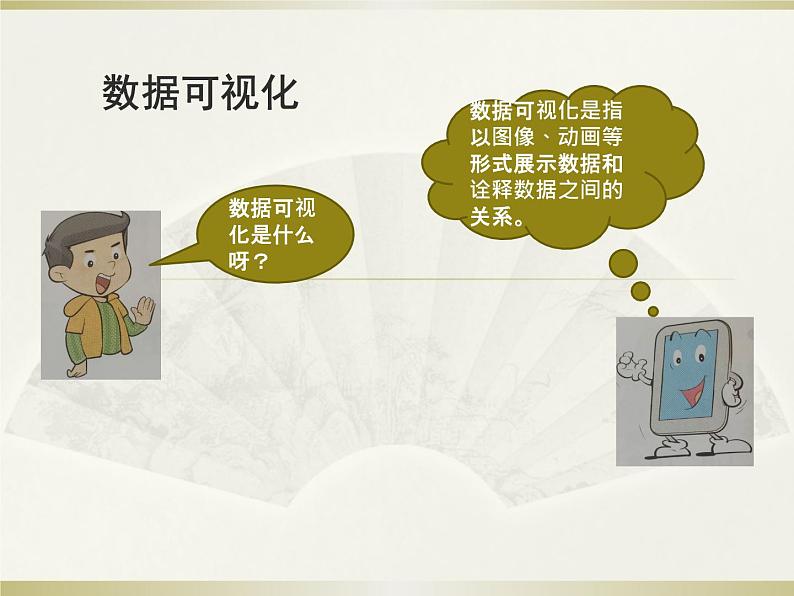 数据可视化

数据可视化是什么呀？

数据可视化是指以图像、动画等形式展示数据和诠释数据之间的关系。